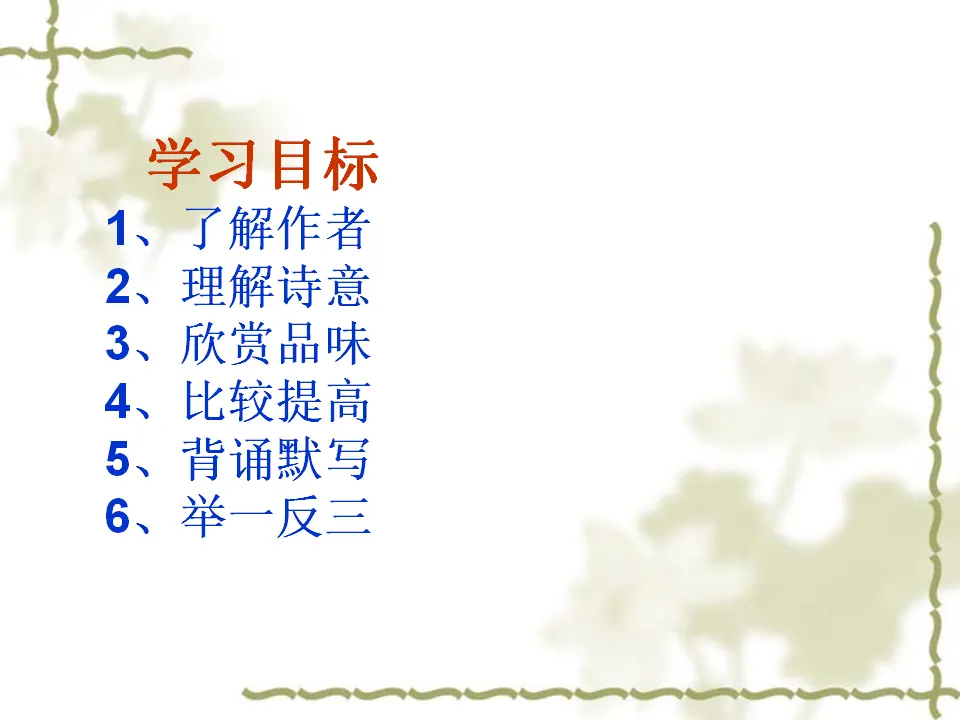 学习目标
1、了解作者
2、理解诗意
3、欣赏品味
4、比较提高
5、背诵默写
6、举一反三